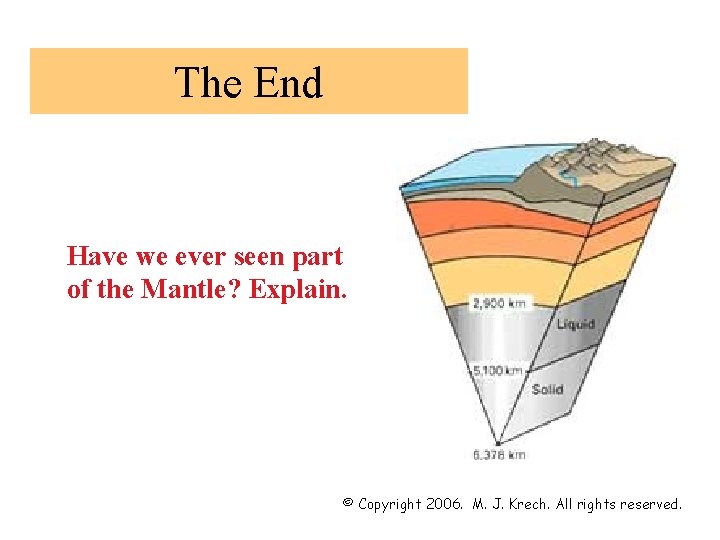 The End

Have we ever seen part of the Mantle? Explain.

2,900 km
Liquid
5,100 km
Solid
6,378 km

© Copyright 2006. M. J. Krech. All rights reserved.